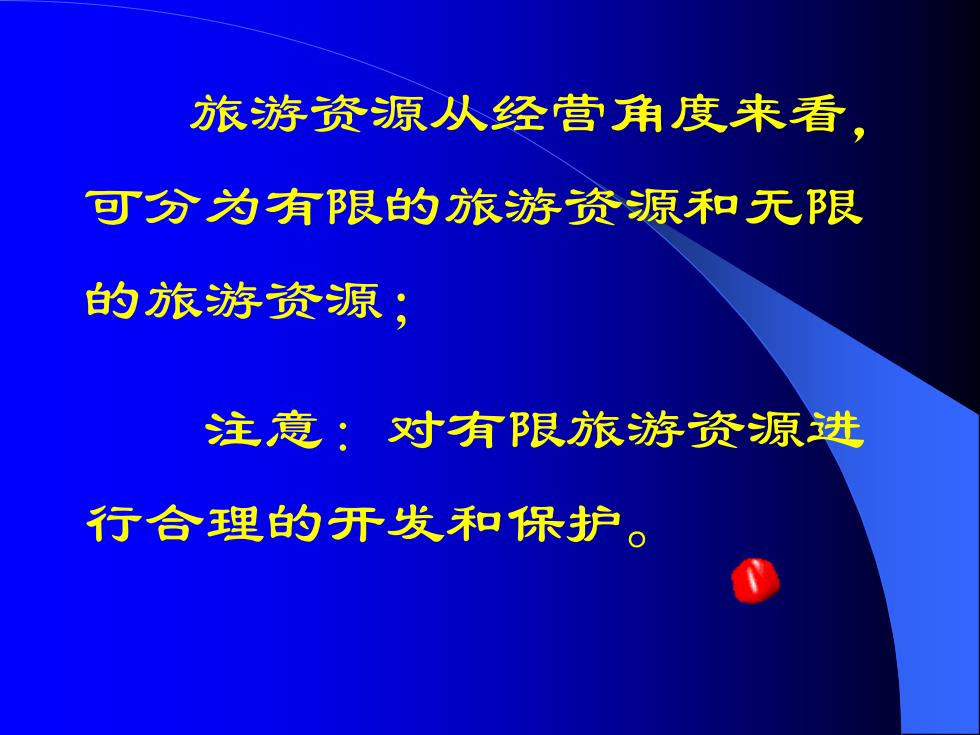 旅游资源从经营角度来看，可分为有限的旅游资源和无限的旅游资源；

注意：对有限旅游资源进行合理的开发和保护。